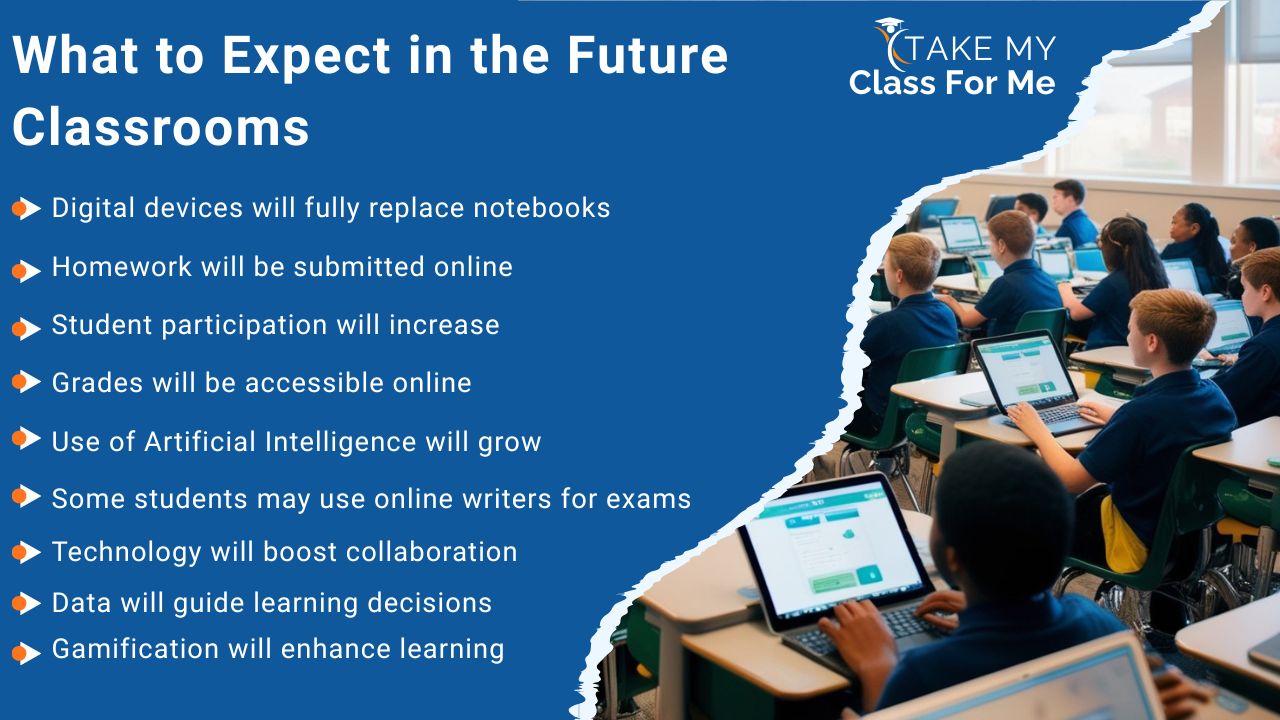 What to Expect in the Future Classrooms

TAKE MY Class For Me

Digital devices will fully replace notebooks

Homework will be submitted online

Student participation will increase

Grades will be accessible online

Use of Artificial Intelligence will grow

Some students may use online writers for exams

Technology will boost collaboration

Data will guide learning decisions

Gamification will enhance learning